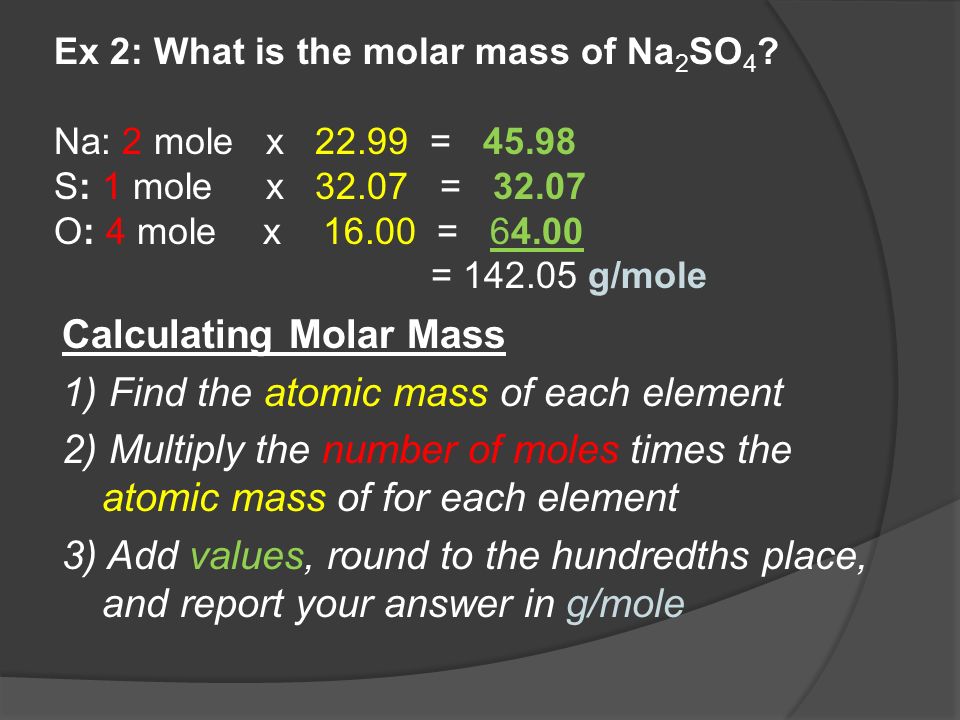 Ex 2: What is the molar mass of $Na_2SO_4$?

Na: 2 mole x 22.99 = 45.98
S: 1 mole x 32.07 = 32.07
O: 4 mole x 16.00 = 64.00
= 142.05 g/mole

Calculating Molar Mass

1) Find the atomic mass of each element

2) Multiply the number of moles times the atomic mass of for each element

3) Add values, round to the hundredths place, and report your answer in g/mole